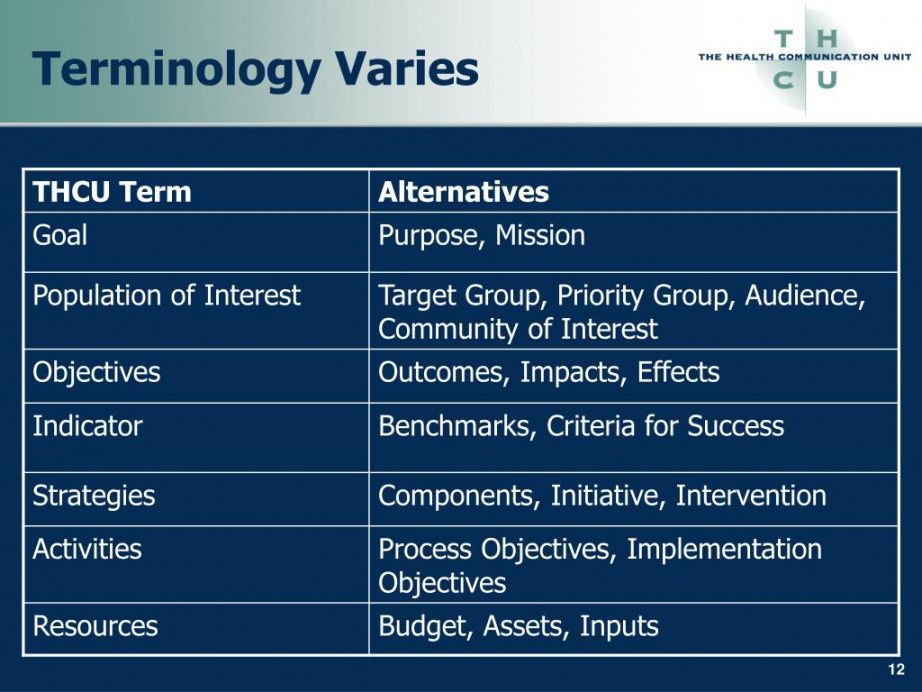 Terminology Varies

T H
THE HEALTH COMMUNICATION UNIT
C U

| THCU Term | Alternatives |
|---|---|
| Goal | Purpose, Mission |
| Population of Interest | Target Group, Priority Group, Audience, Community of Interest |
| Objectives | Outcomes, Impacts, Effects |
| Indicator | Benchmarks, Criteria for Success |
| Strategies | Components, Initiative, Intervention |
| Activities | Process Objectives, Implementation Objectives |
| Resources | Budget, Assets, Inputs |

12